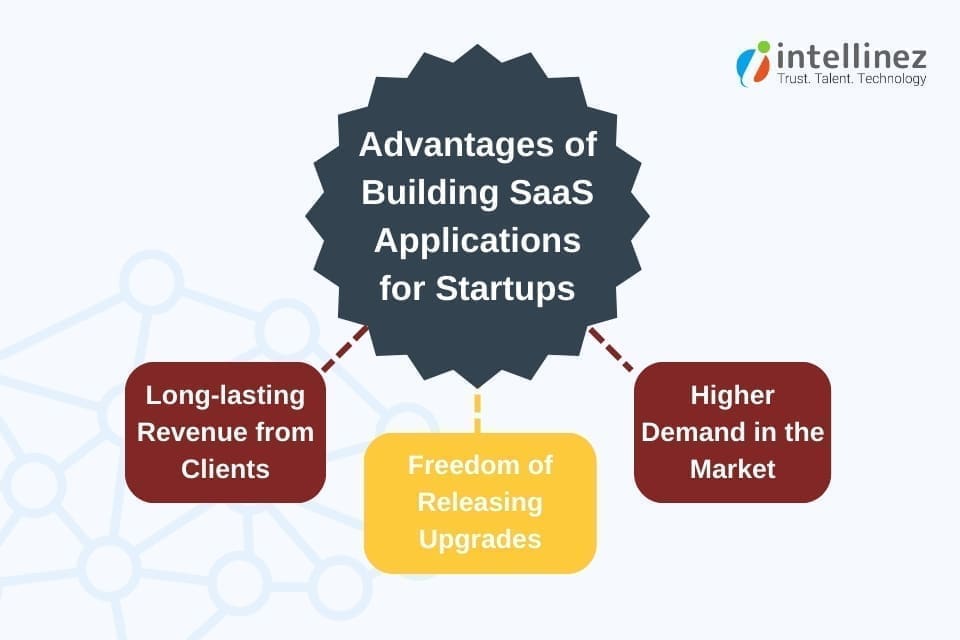 intellinez
Trust. Talent. Technology

Advantages of Building SaaS Applications for Startups

Long-lasting Revenue from Clients

Freedom of Releasing Upgrades

Higher Demand in the Market